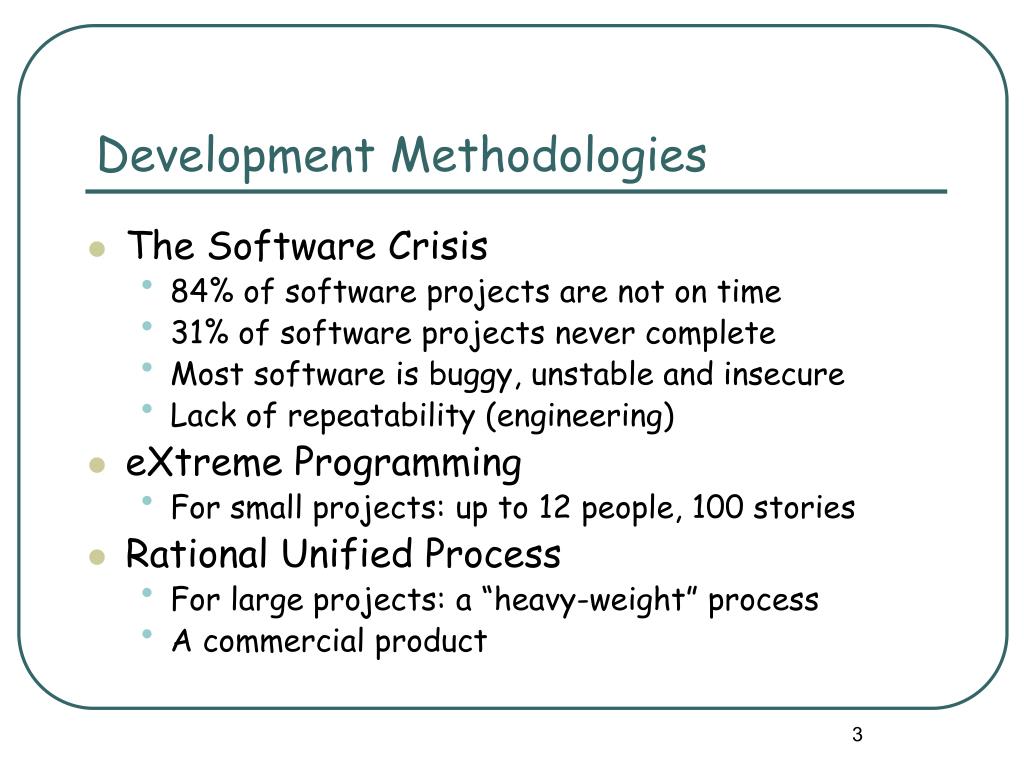 Development Methodologies

- The Software Crisis
  - 84% of software projects are not on time
  - 31% of software projects never complete
  - Most software is buggy, unstable and insecure
  - Lack of repeatability (engineering)
- eXtreme Programming
  - For small projects: up to 12 people, 100 stories
- Rational Unified Process
  - For large projects: a “heavy-weight” process
  - A commercial product

3